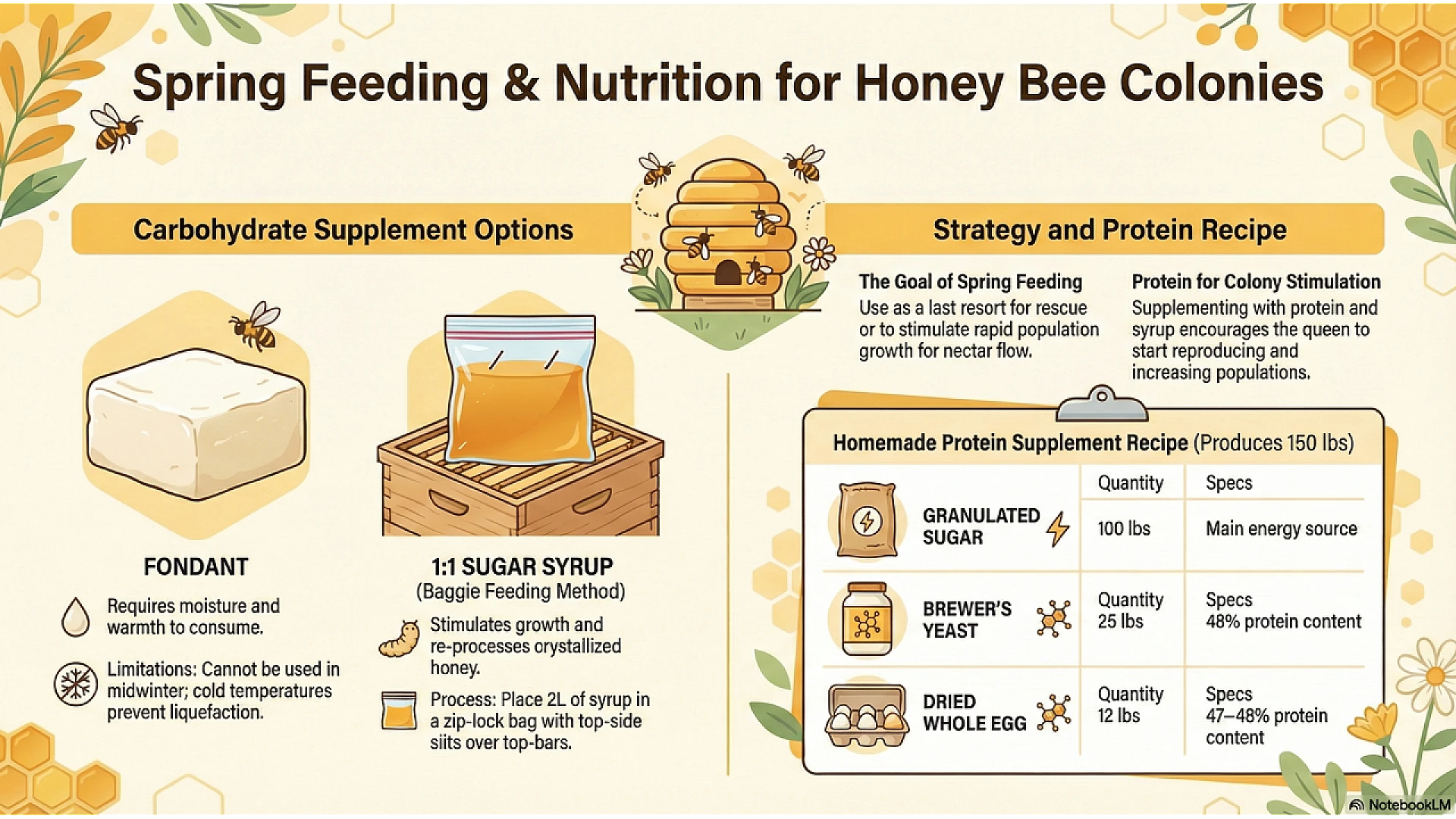 Spring Feeding & Nutrition for Honey Bee Colonies

Carbohydrate Supplement Options

FONDANT

Requires moisture and warmth to consume.

Limitations: Cannot be used in midwinter; cold temperatures prevent liquefaction.

1:1 SUGAR SYRUP
(Baggie Feeding Method)

Stimulates growth and re-processes crystallized honey.

Process: Place 2L of syrup in a zip-lock bag with top-side siits over top-bars.

Strategy and Protein Recipe

The Goal of Spring Feeding
Use as a last resort for rescue or to stimulate rapid population growth for nectar flow.

Protein for Colony Stimulation
Supplementing with protein and syrup encourages the queen to start reproducing and increasing populations.

Homemade Protein Supplement Recipe (Produces 150 lbs)

| | Quantity | Specs |
|---|---|---|
| GRANULATED SUGAR | 100 lbs | Main energy source |
| BREWER'S YEAST | Quantity 25 lbs | Specs 48% protein content |
| DRIED WHOLE EGG | Quantity 12 lbs | Specs 47–48% protein content |

NotebookLM